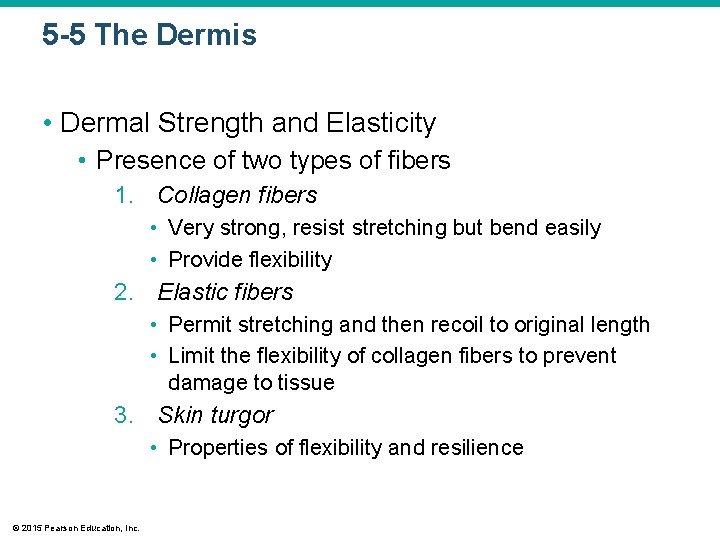 5-5 The Dermis

• Dermal Strength and Elasticity
  • Presence of two types of fibers
    1. Collagen fibers
      • Very strong, resist stretching but bend easily
      • Provide flexibility
    2. Elastic fibers
      • Permit stretching and then recoil to original length
      • Limit the flexibility of collagen fibers to prevent damage to tissue
    3. Skin turgor
      • Properties of flexibility and resilience

© 2015 Pearson Education, Inc.